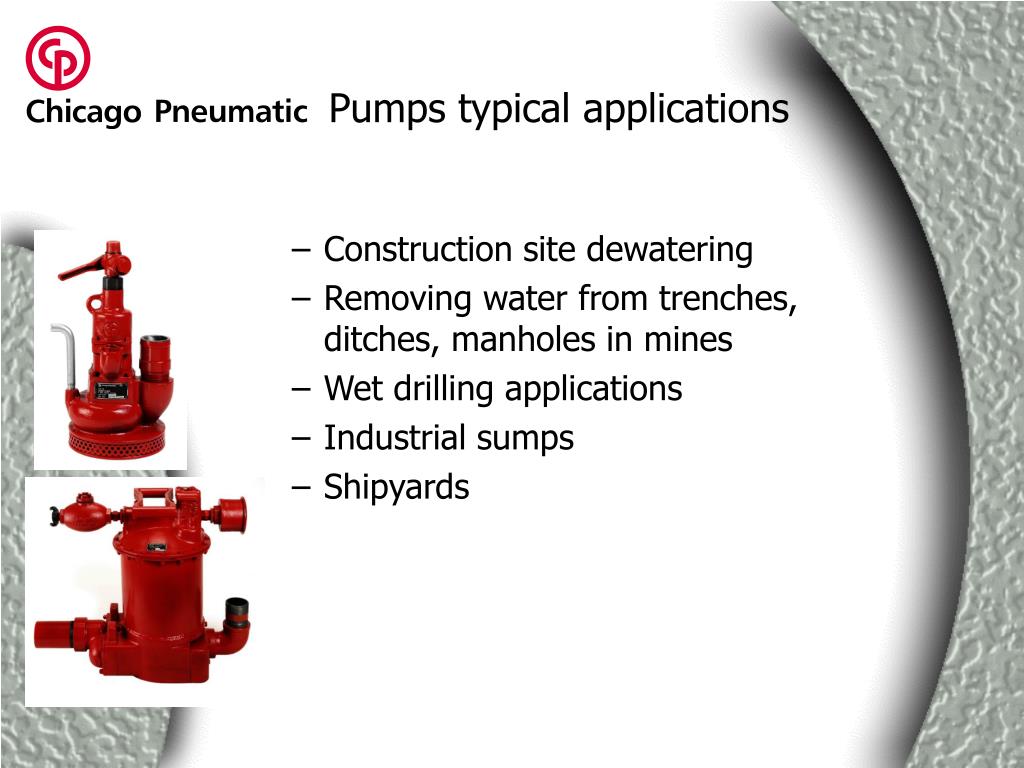 Chicago Pneumatic Pumps typical applications

– Construction site dewatering
– Removing water from trenches, ditches, manholes in mines
– Wet drilling applications
– Industrial sumps
– Shipyards